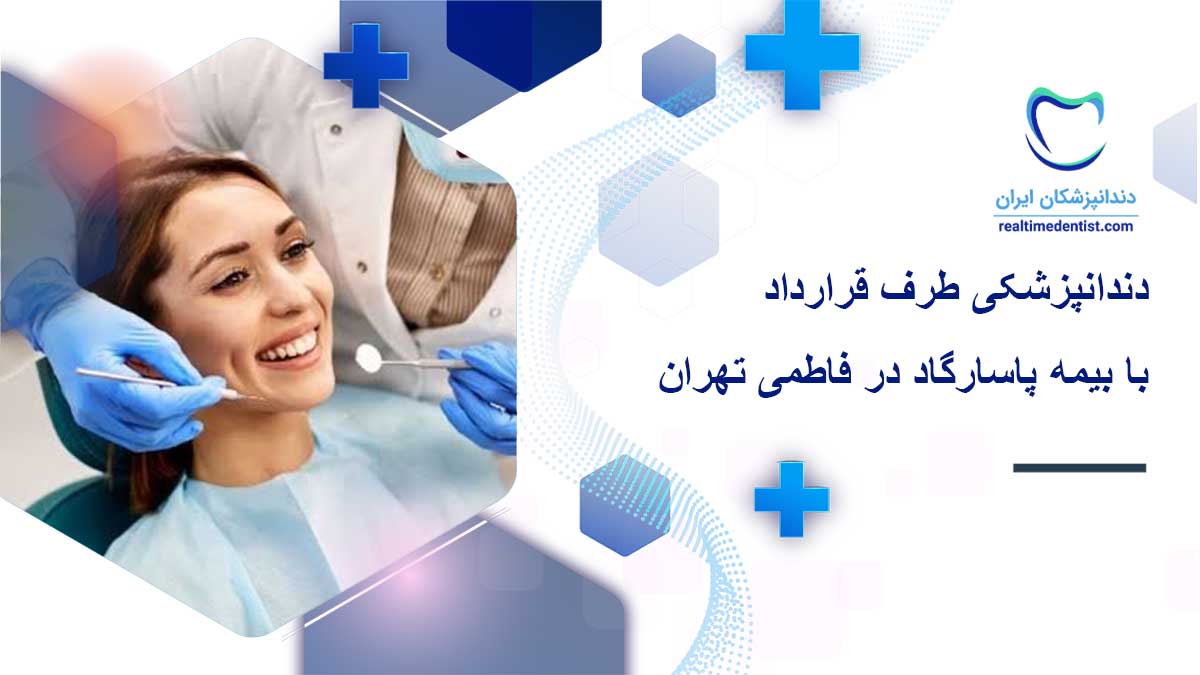 دندانپزشکان ایران
realtimedentist.com

دندانپزشکی طرف قرارداد
با بیمه پاسارگاد در فاطمی تهران